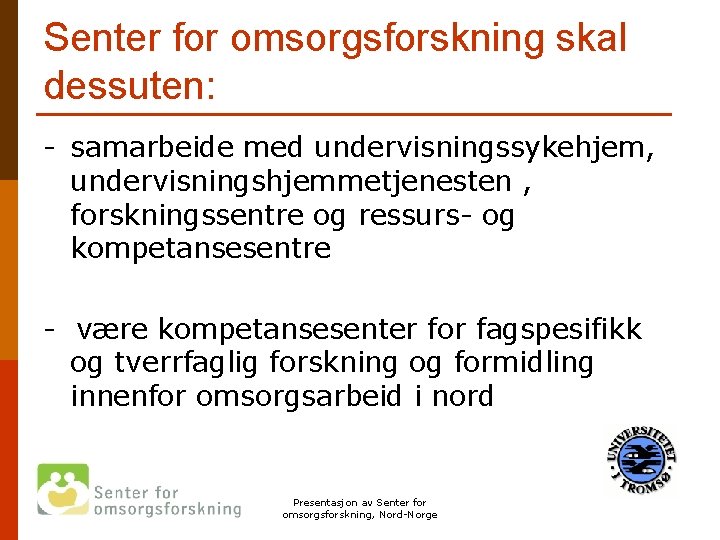 Senter for omsorgsforskning skal dessuten:

- samarbeide med undervisningssykehjem, undervisningshjemmetjenesten , forskningssentre og ressurs- og kompetansesentre

- være kompetansesenter for fagspesifikk og tverrfaglig forskning og formidling innenfor omsorgsarbeid i nord

Senter for omsorgsforskning

Presentasjon av Senter for omsorgsforskning, Nord-Norge

UNIVERSITETET I TROMSØ